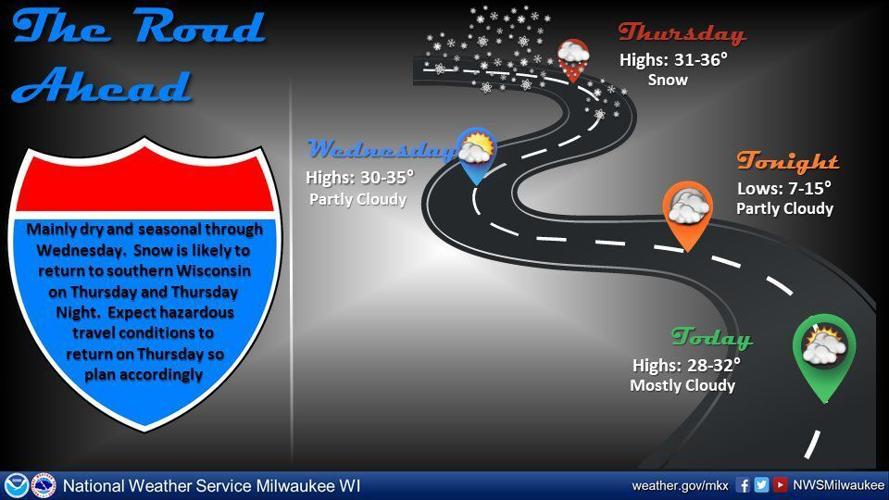 The Road Ahead

Mainly dry and seasonal through Wednesday. Snow is likely to return to southern Wisconsin on Thursday and Thursday Night. Expect hazardous travel conditions to return on Thursday so plan accordingly

Thursday
Highs: 31-36°
Snow

Wednesday
Highs: 30-35°
Partly Cloudy

Tonight
Lows: 7-15°
Partly Cloudy

Today
Highs: 28-32°
Mostly Cloudy

National Weather Service Milwaukee WI

weather.gov/mkx

NWSMilwaukee